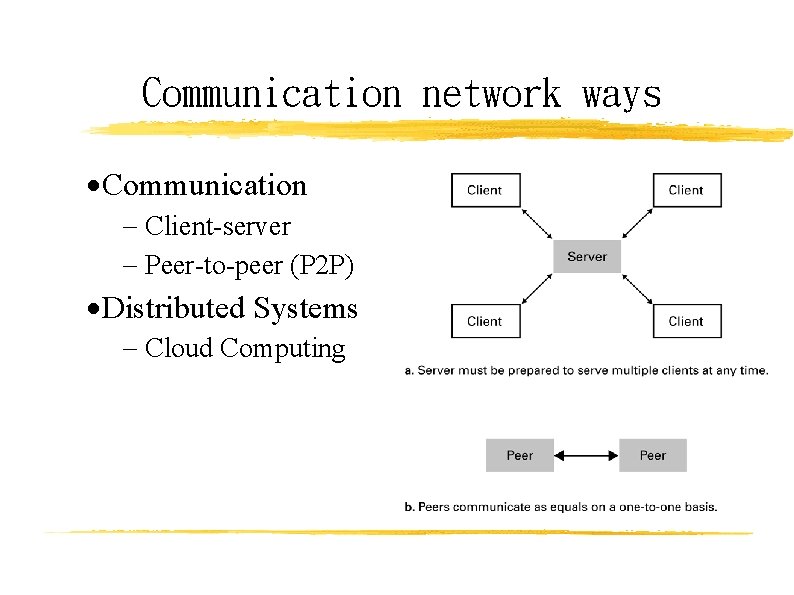 Communication network ways

•Communication
– Client-server
– Peer-to-peer (P2P)
•Distributed Systems
– Cloud Computing

Client
Client
Server
Client
Client

a. Server must be prepared to serve multiple clients at any time.

Peer
Peer

b. Peers communicate as equals on a one-to-one basis.